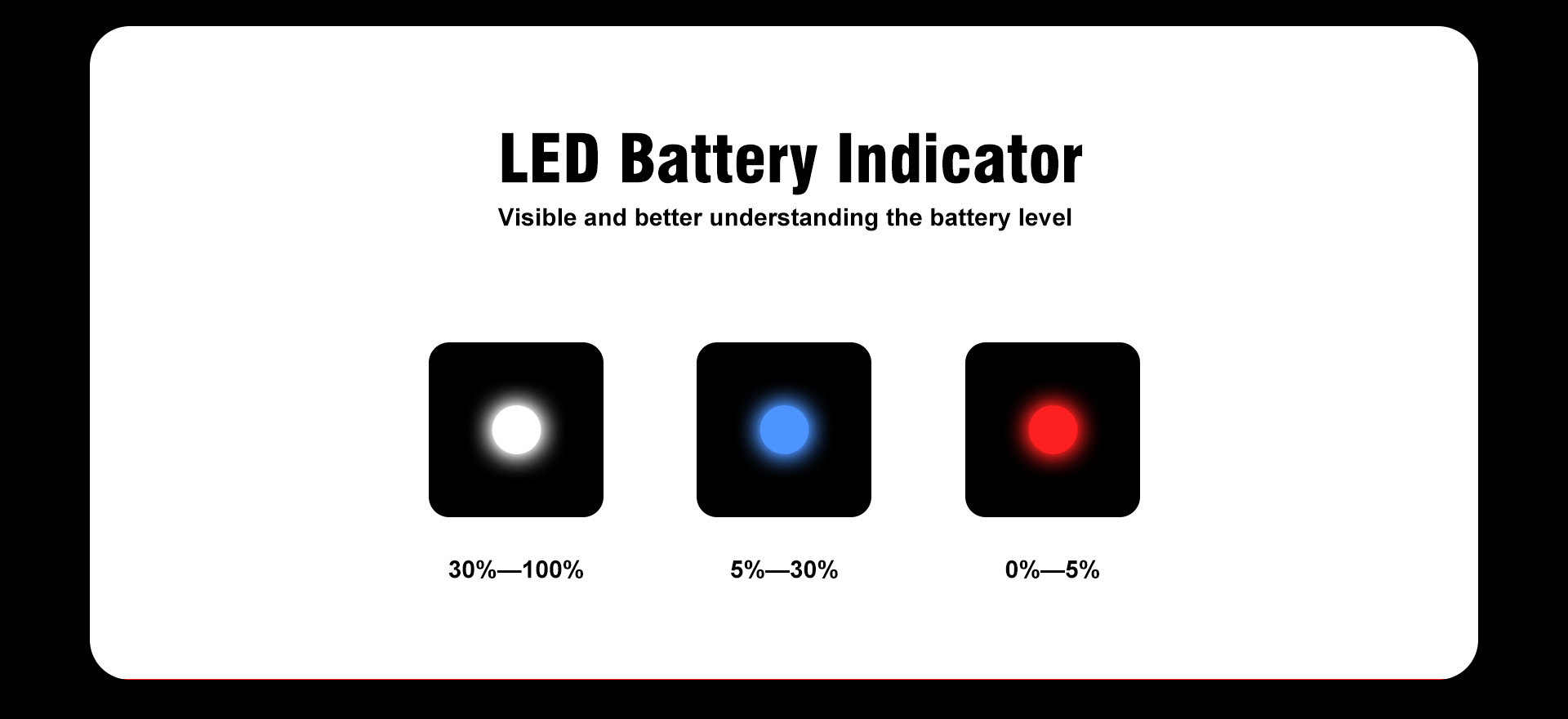 LED Battery Indicator

Visible and better understanding the battery level

30%—100%

5%—30%

0%—5%